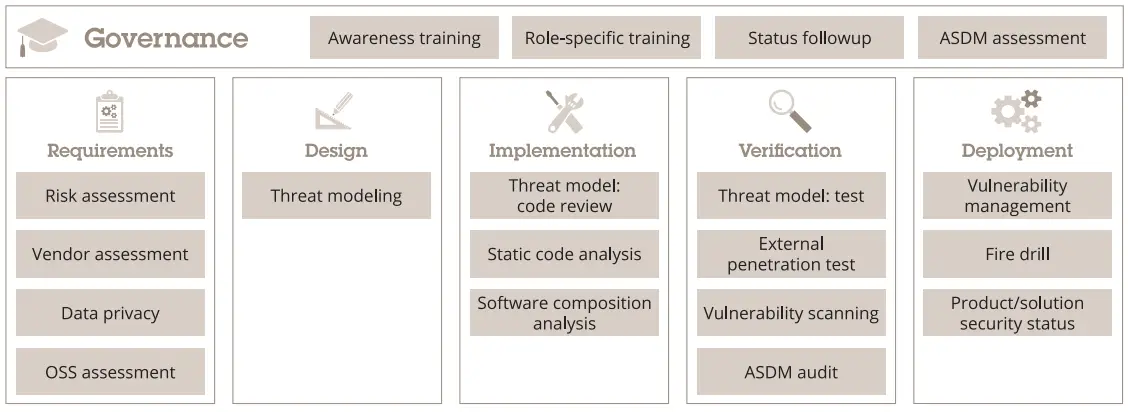 Governance

Awareness training

Role-specific training

Status followup

ASDM assessment

Requirements

Risk assessment

Vendor assessment

Data privacy

OSS assessment

Design

Threat modeling

Implementation

Threat model: code review

Static code analysis

Software composition analysis

Verification

Threat model: test

External penetration test

Vulnerability scanning

ASDM audit

Deployment

Vulnerability management

Fire drill

Product/solution security status